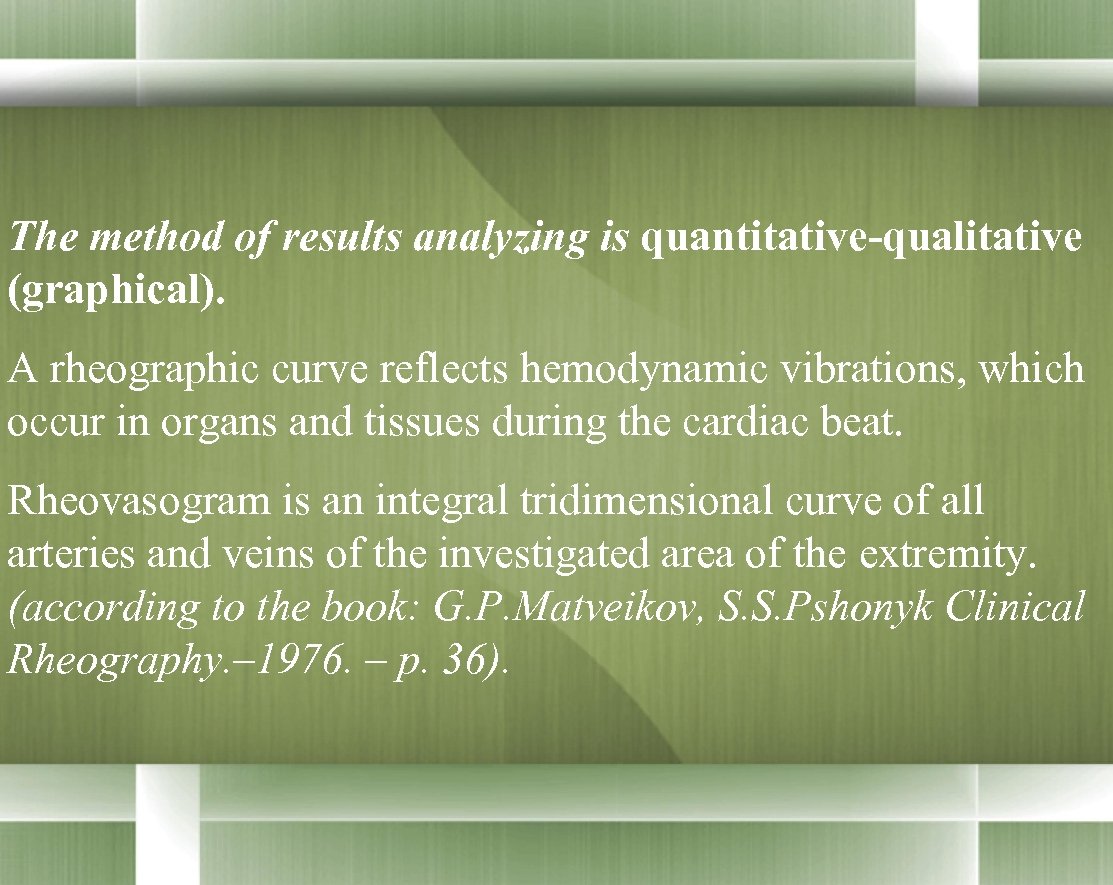 The method of results analyzing is quantitative-qualitative (graphical).

A rheographic curve reflects hemodynamic vibrations, which occur in organs and tissues during the cardiac beat.

Rheovasogram is an integral tridimensional curve of all arteries and veins of the investigated area of the extremity. (according to the book: G.P.Matveikov, S.S.Pshonyk Clinical Rheography.–1976. – p. 36).